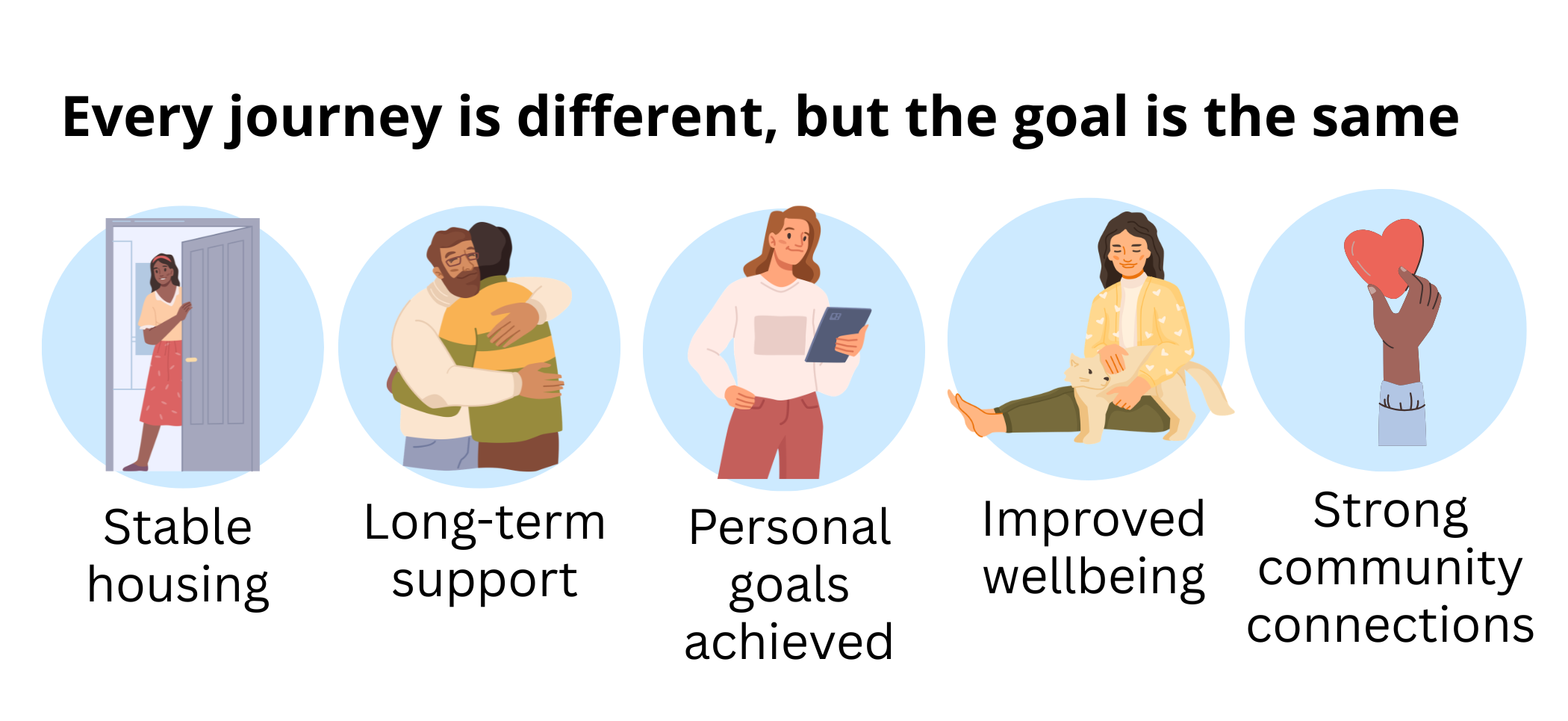 Every journey is different, but the goal is the same

Stable housing

Long-term support

Personal goals achieved

Improved wellbeing

Strong community connections